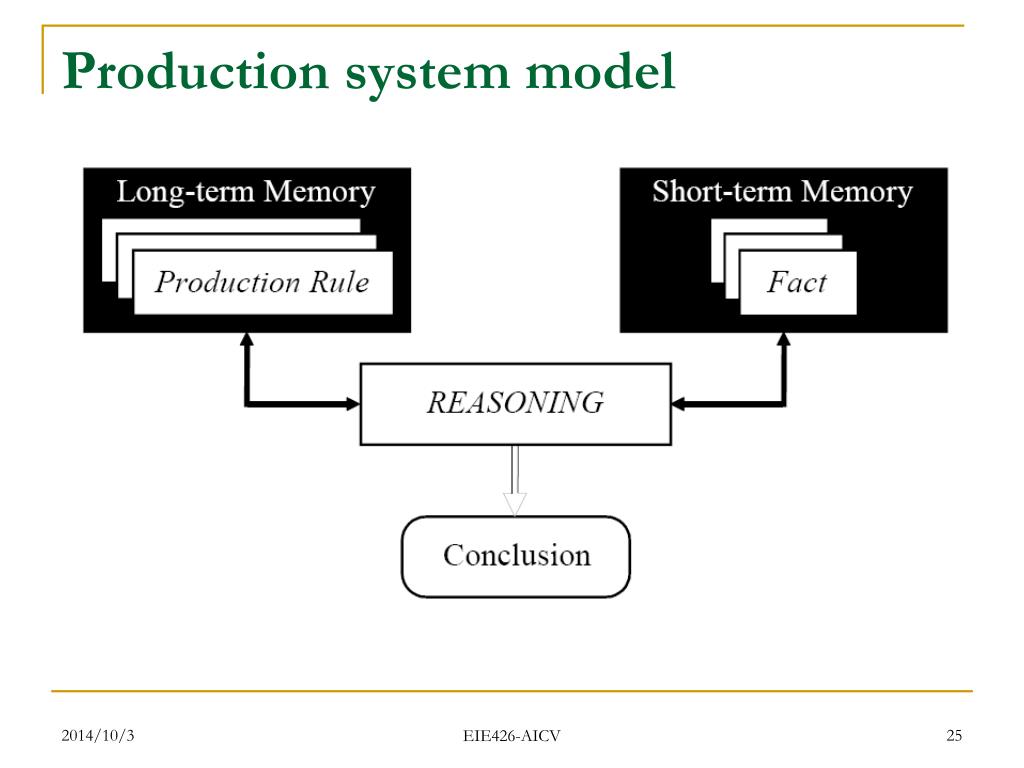 Production system model

Long-term Memory

Production Rule

Short-term Memory

Fact

REASONING

Conclusion

2014/10/3

EIE426-AICV

25